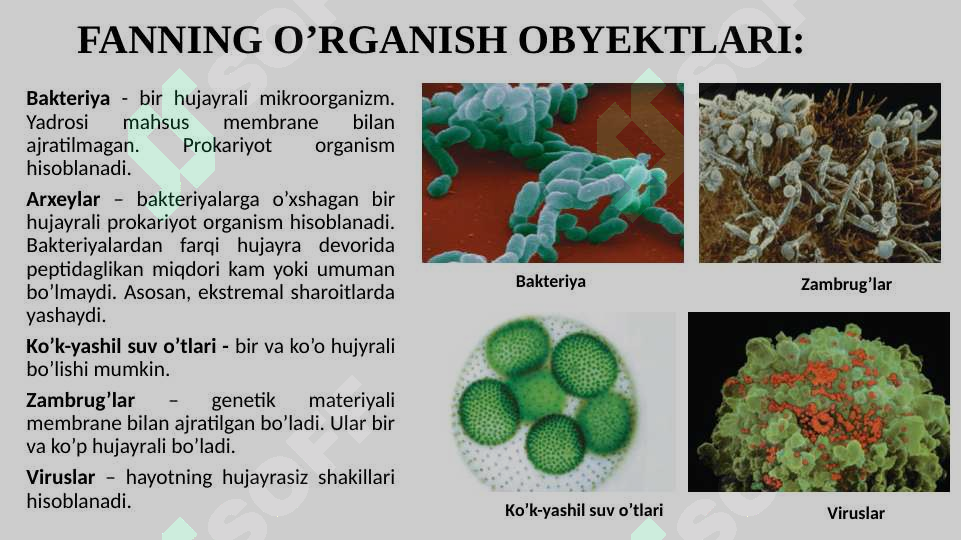 FANNING O’RGANISH OBYEKTLARI:

**Bakteriya** - bir hujayrali mikroorganizm. Yadrosi mahsus membrane bilan ajratilmagan. Prokariyot organism hisoblanadi.

**Arxeylar** – bakteriyalarga o’xshagan bir hujayrali prokariyot organism hisoblanadi. Bakteriyalardan farqi hujayra devorida peptidaglikan miqdori kam yoki umuman bo’lmaydi. Asosan, ekstremal sharoitlarda yashaydi.

**Ko’k-yashil suv o’tlari -** bir va ko’o hujyrali bo’lishi mumkin.

**Zambrug’lar** – genetik materiyali membrane bilan ajratilgan bo’ladi. Ular bir va ko’p hujayrali bo’ladi.

**Viruslar** – hayotning hujayrasiz shakillari hisoblanadi.

Bakteriya

Zambrug’lar

Ko’k-yashil suv o’tlari

Viruslar